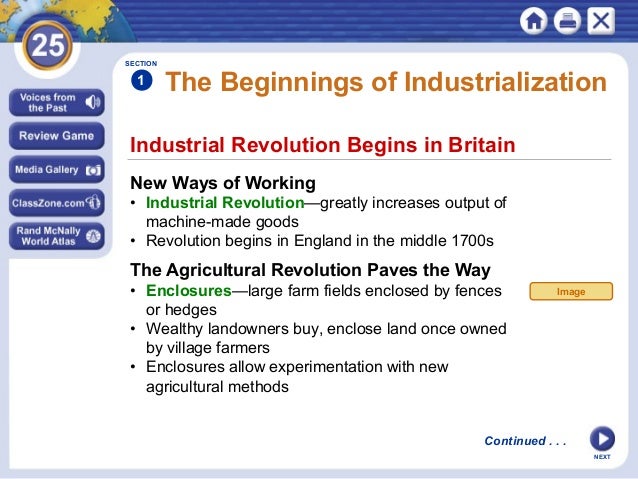 25

Voices from the Past

Review Game

Media Gallery

ClassZone.com

Rand McNally World Atlas

SECTION 1 The Beginnings of Industrialization

Industrial Revolution Begins in Britain

New Ways of Working
• Industrial Revolution—greatly increases output of machine-made goods
• Revolution begins in England in the middle 1700s

The Agricultural Revolution Paves the Way
• Enclosures—large farm fields enclosed by fences or hedges
• Wealthy landowners buy, enclose land once owned by village farmers
• Enclosures allow experimentation with new agricultural methods

Image

Continued . . .

NEXT